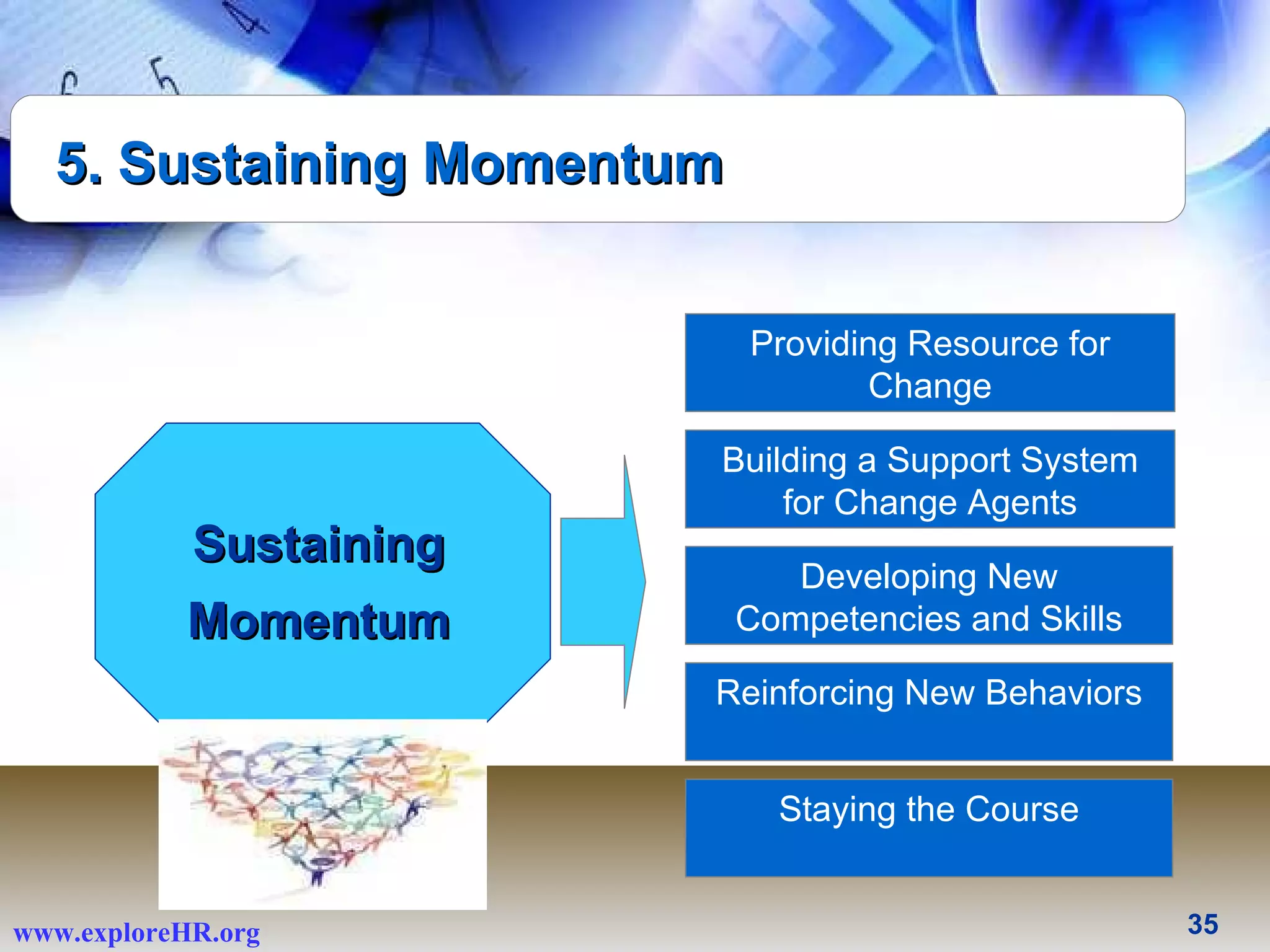 5. Sustaining Momentum

Sustaining Momentum

Providing Resource for Change

Building a Support System for Change Agents

Developing New Competencies and Skills

Reinforcing New Behaviors

Staying the Course

www.exploreHR.org

35